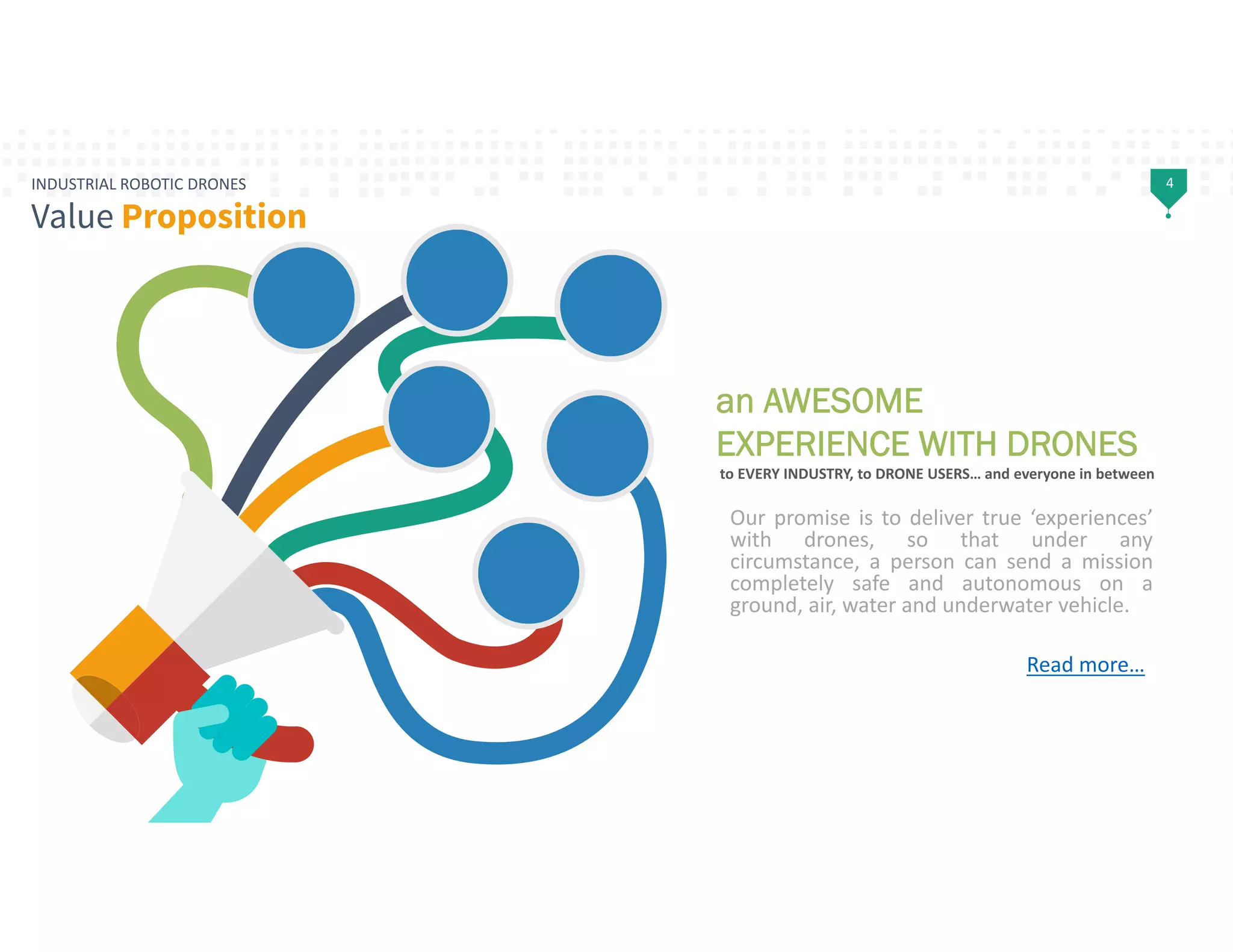 INDUSTRIAL ROBOTIC DRONES
Value Proposition

4

an AWESOME
EXPERIENCE WITH DRONES
to EVERY INDUSTRY, to DRONE USERS… and everyone in between

Our promise is to deliver true ‘experiences’ with drones, so that under any circumstance, a person can send a mission completely safe and autonomous on a ground, air, water and underwater vehicle.

Read more…